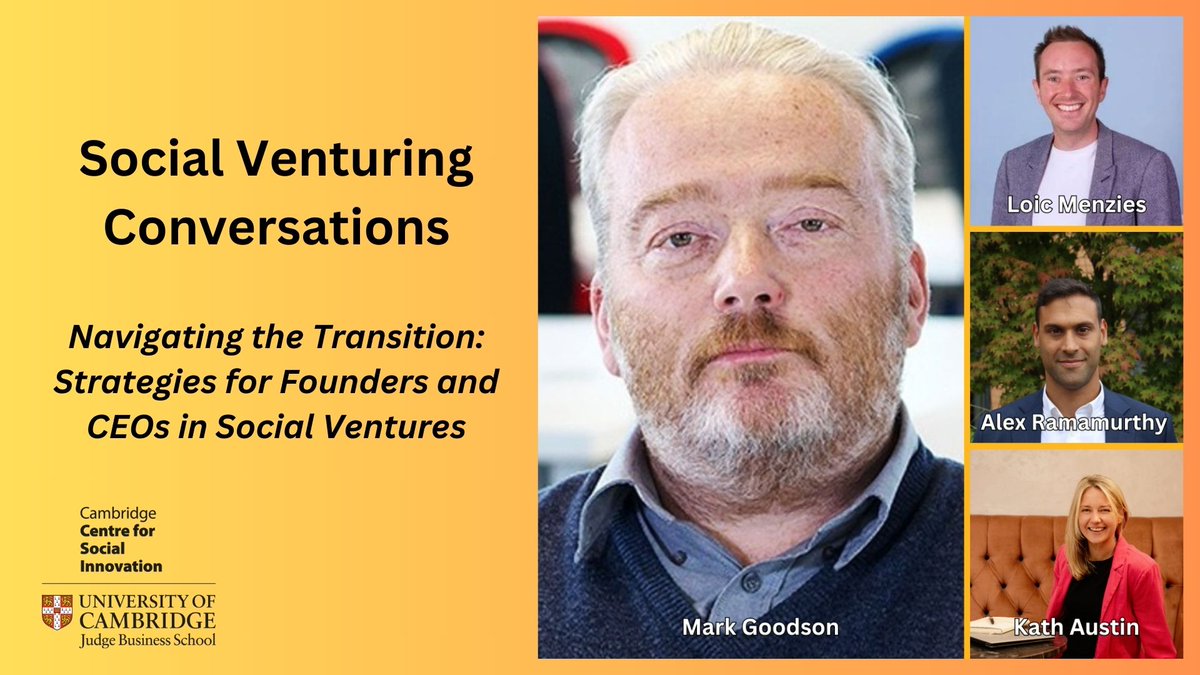 Social Venturing Conversations

Navigating the Transition: Strategies for Founders and CEOs in Social Ventures

Cambridge Centre for Social Innovation

UNIVERSITY OF CAMBRIDGE
Judge Business School

Mark Goodson

Loic Menzies

Alex Ramamurthy

Kath Austin